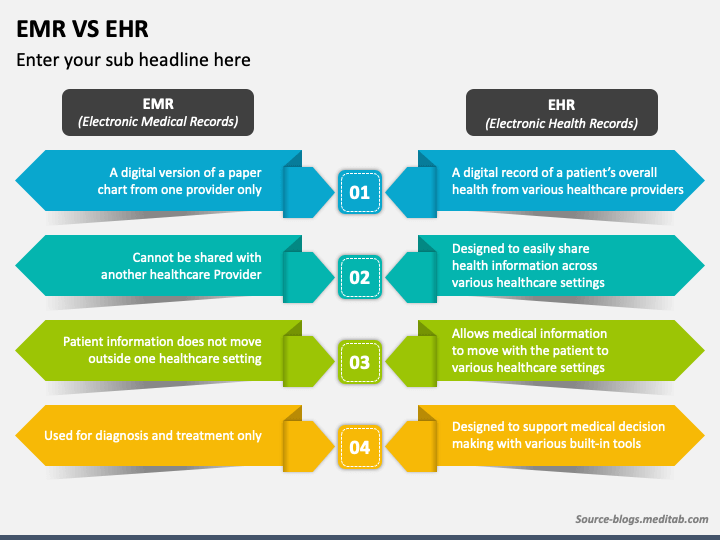 EMR VS EHR

Enter your sub headline here

EMR
(Electronic Medical Records)

EHR
(Electronic Health Records)

A digital version of a paper chart from one provider only

01

A digital record of a patient's overall health from various healthcare providers

Cannot be shared with another healthcare Provider

02

Designed to easily share health information across various healthcare settings

Patient information does not move outside one healthcare setting

03

Allows medical information to move with the patient to various healthcare settings

Used for diagnosis and treatment only

04

Designed to support medical decision making with various built-in tools

Source-blogs.meditab.com